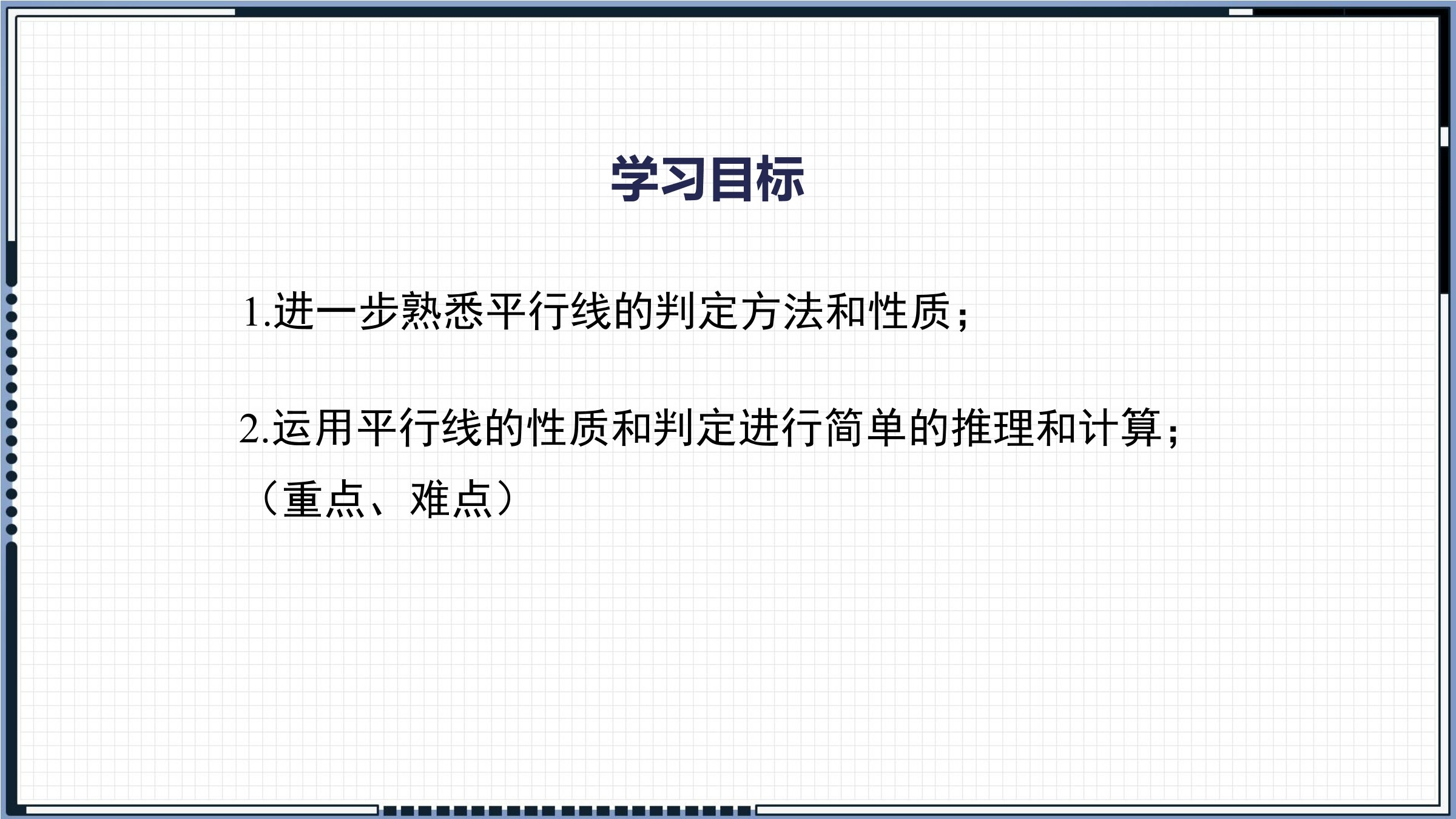 学习目标

1.进一步熟悉平行线的判定方法和性质；

2.运用平行线的性质和判定进行简单的推理和计算；（重点、难点）